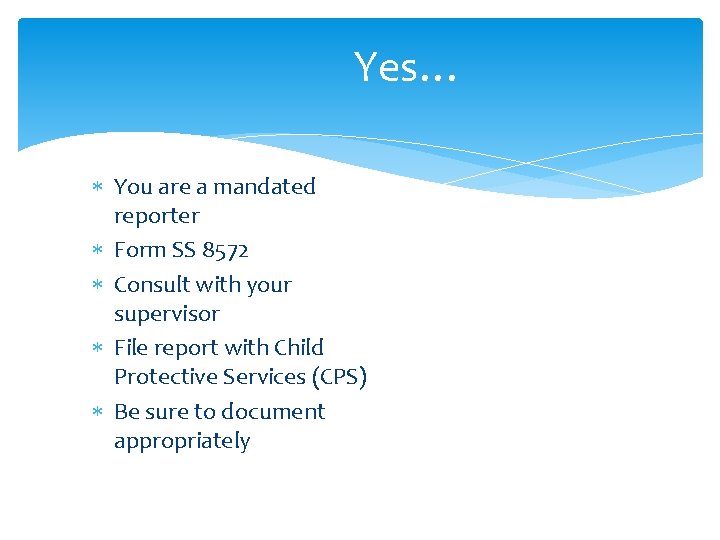 Yes…

* You are a mandated reporter
* Form SS 8572
* Consult with your supervisor
* File report with Child Protective Services (CPS)
* Be sure to document appropriately